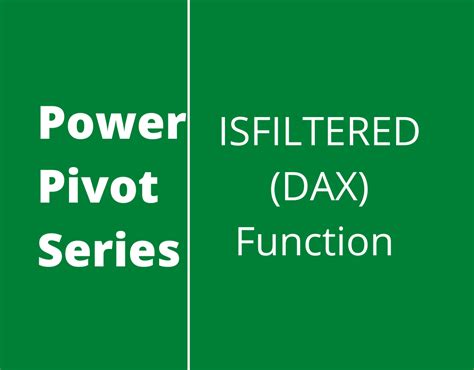 Power Pivot Series

ISFILTERED (DAX) Function